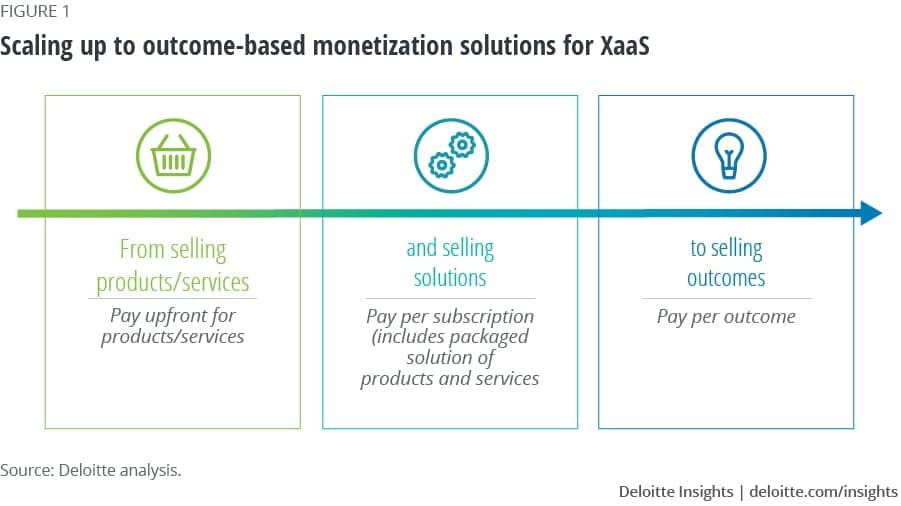 FIGURE 1

Scaling up to outcome-based monetization solutions for XaaS

From selling products/services

Pay upfront for products/services

and selling solutions

Pay per subscription (includes packaged solution of products and services

to selling outcomes

Pay per outcome

Source: Deloitte analysis.

Deloitte Insights | deloitte.com/insights